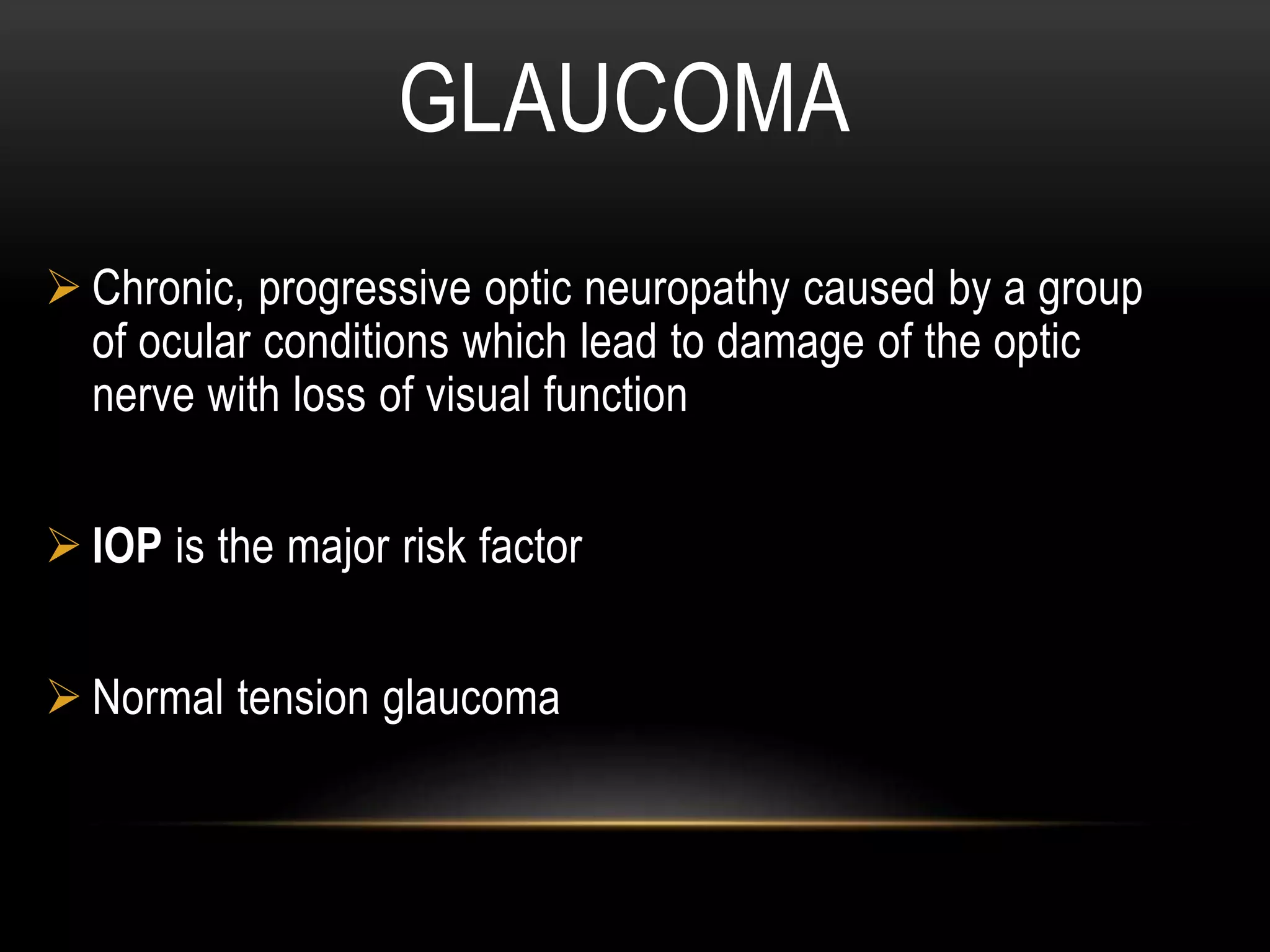 GLAUCOMA

➢ Chronic, progressive optic neuropathy caused by a group of ocular conditions which lead to damage of the optic nerve with loss of visual function

➢ IOP is the major risk factor

➢ Normal tension glaucoma